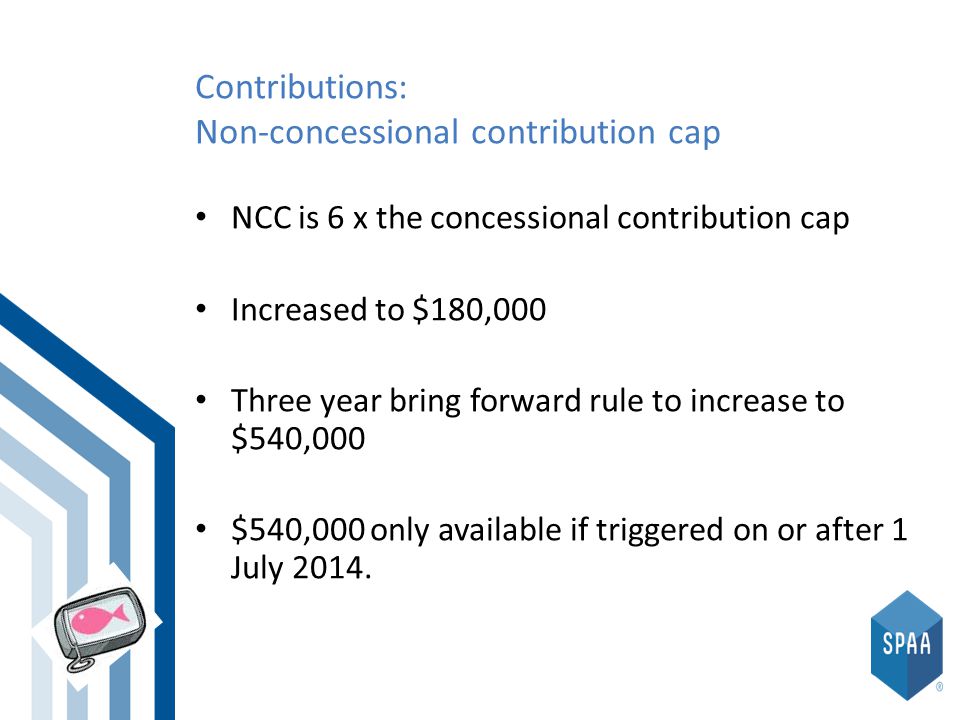 Contributions:
Non-concessional contribution cap

• NCC is 6 x the concessional contribution cap

• Increased to \$180,000

• Three year bring forward rule to increase to \$540,000

• \$540,000 only available if triggered on or after 1 July 2014.

SPAA
®